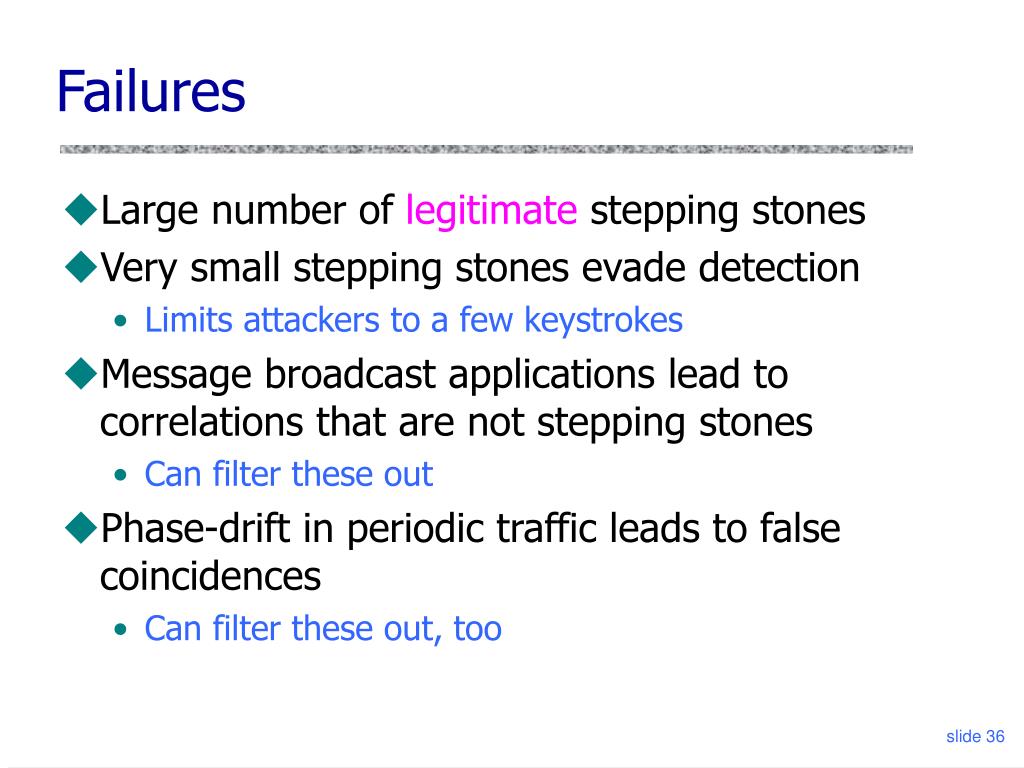 Failures

◆Large number of legitimate stepping stones

◆Very small stepping stones evade detection

• Limits attackers to a few keystrokes

◆Message broadcast applications lead to correlations that are not stepping stones

• Can filter these out

◆Phase-drift in periodic traffic leads to false coincidences

• Can filter these out, too

slide 36